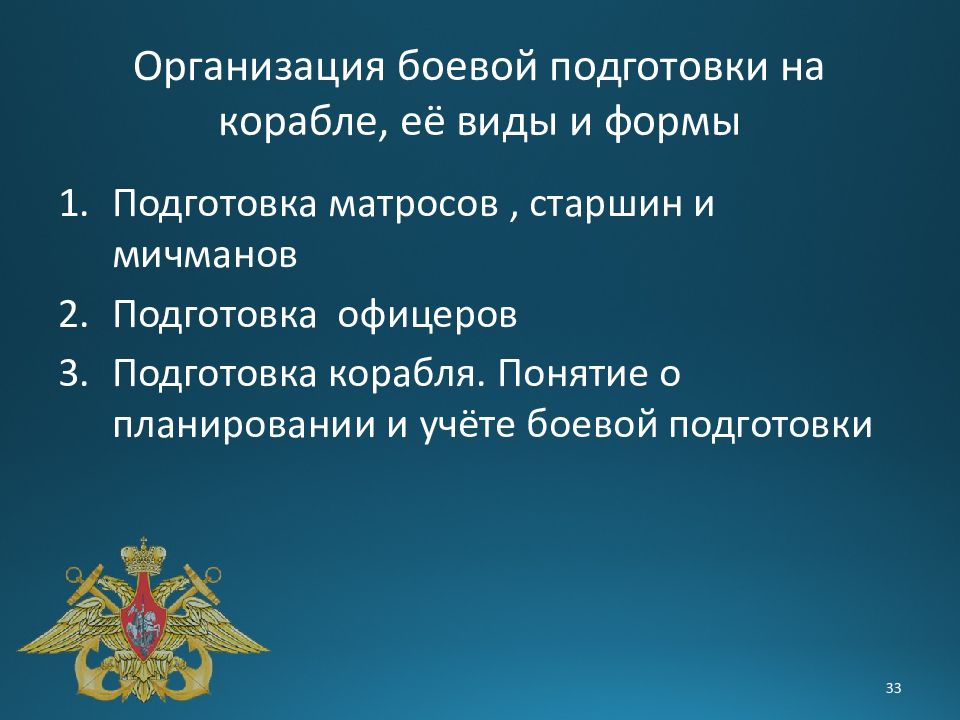 Организация боевой подготовки на корабле, её виды и формы

1. Подготовка матросов , старшин и мичманов
2. Подготовка офицеров
3. Подготовка корабля. Понятие о планировании и учёте боевой подготовки

33